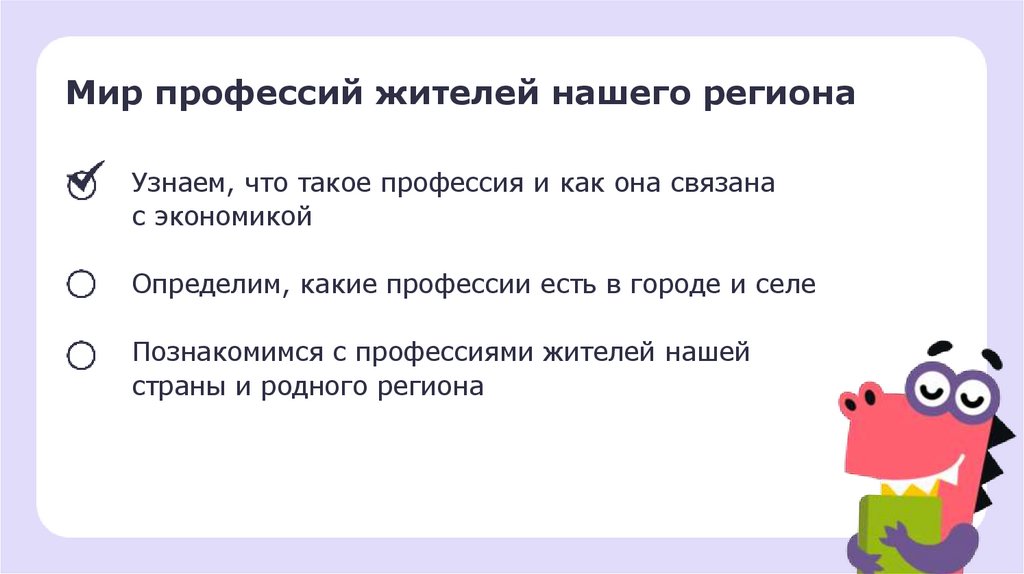 Мир профессий жителей нашего региона

Узнаем, что такое профессия и как она связана с экономикой

Определим, какие профессии есть в городе и селе

Познакомимся с профессиями жителей нашей страны и родного региона